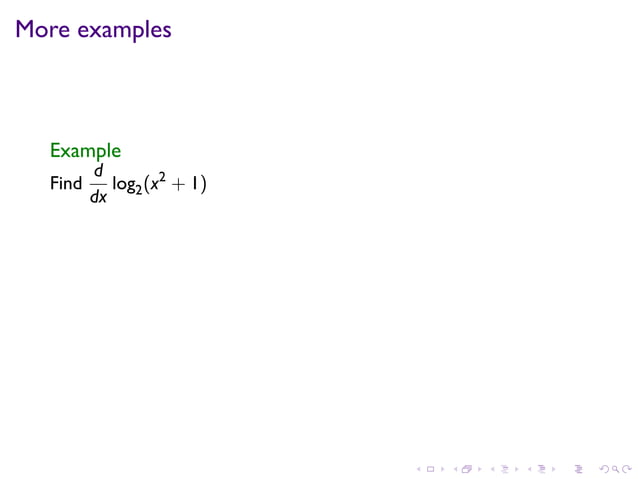 More examples

Example
Find $\frac{d}{dx} \log_2(x^2 + 1)$